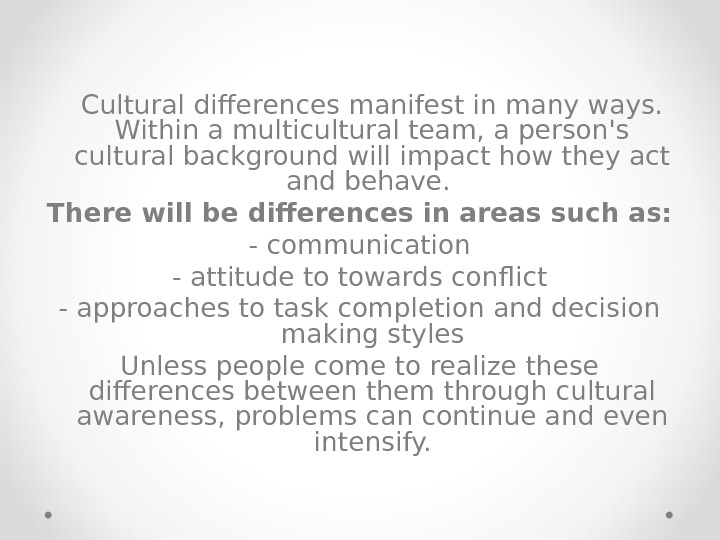 Cultural differences manifest in many ways. Within a multicultural team, a person's cultural background will impact how they act and behave.

There will be differences in areas such as:

- communication

- attitude to towards conflict

- approaches to task completion and decision making styles

Unless people come to realize these differences between them through cultural awareness, problems can continue and even intensify.